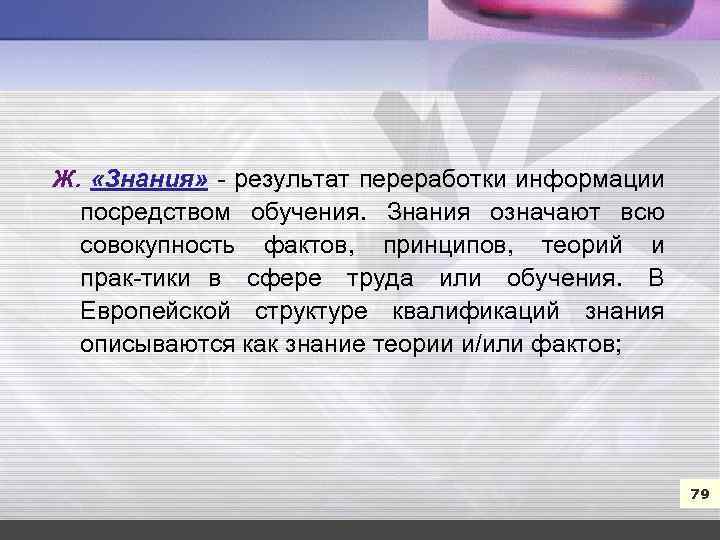 Ж. «Знания» - результат переработки информации посредством обучения. Знания означают всю совокупность фактов, принципов, теорий и прак-тики в сфере труда или обучения. В Европейской структуре квалификаций знания описываются как знание теории и/или фактов;

79